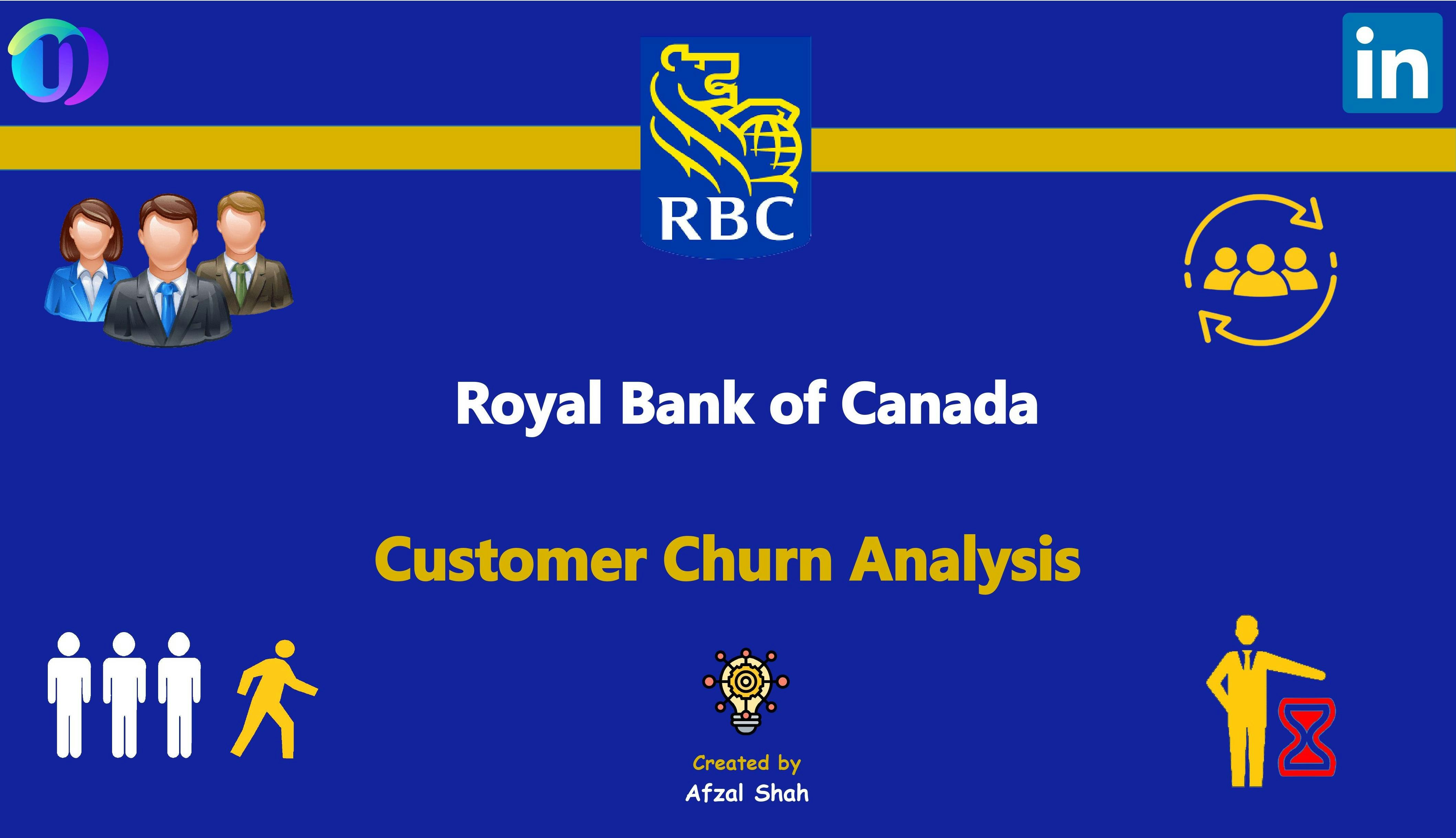 in

RBC

Royal Bank of Canada

Customer Churn Analysis

Created by
Afzal Shah